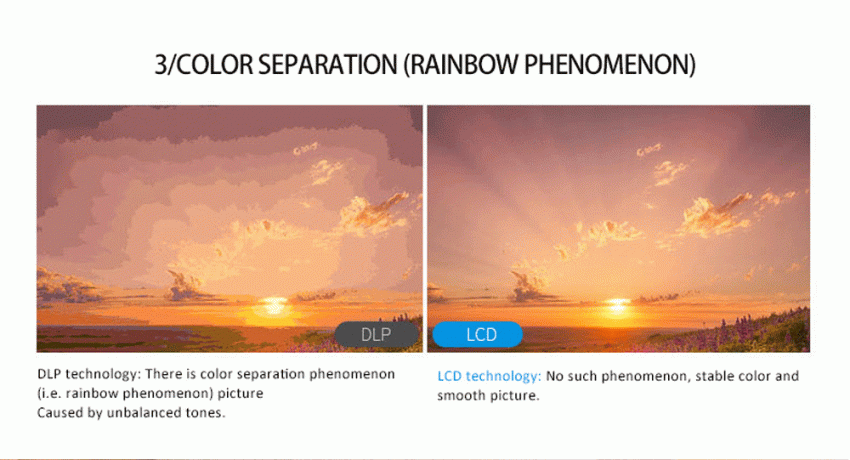 3/COLOR SEPARATION (RAINBOW PHENOMENON)

DLP

LCD

DLP technology: There is color separation phenomenon (i.e. rainbow phenomenon) picture
Caused by unbalanced tones.

LCD technology: No such phenomenon, stable color and smooth picture.